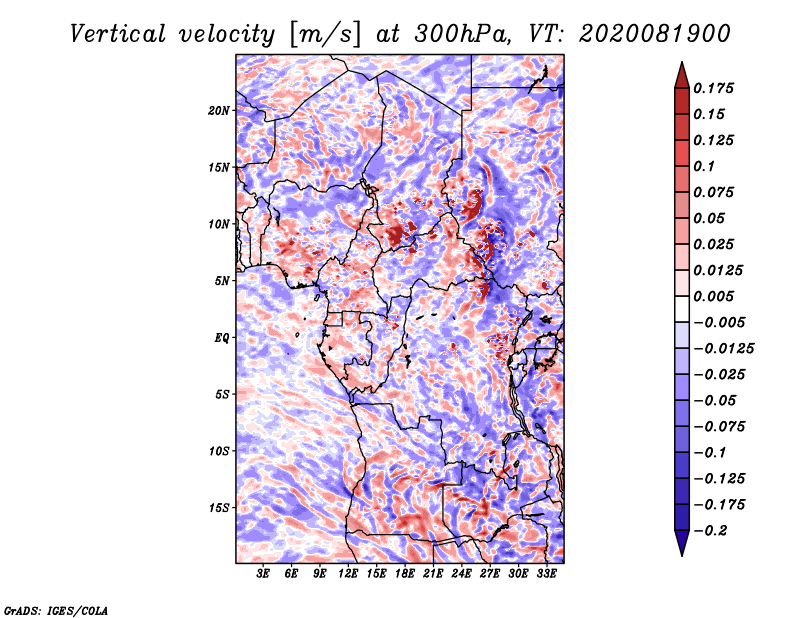 Vertical velocity [m/s] at 300hPa, VT: 2020081900

20N
15N
10N
5N
EQ
5S
10S
15S

3E 6E 9E 12E 15E 18E 21E 24E 27E 30E 33E

0.175
0.15
0.125
0.1
0.075
0.05
0.025
0.0125
0.005
−0.005
−0.0125
−0.025
−0.05
−0.075
−0.1
−0.125
−0.175
−0.2

GrADS: IGES/COLA